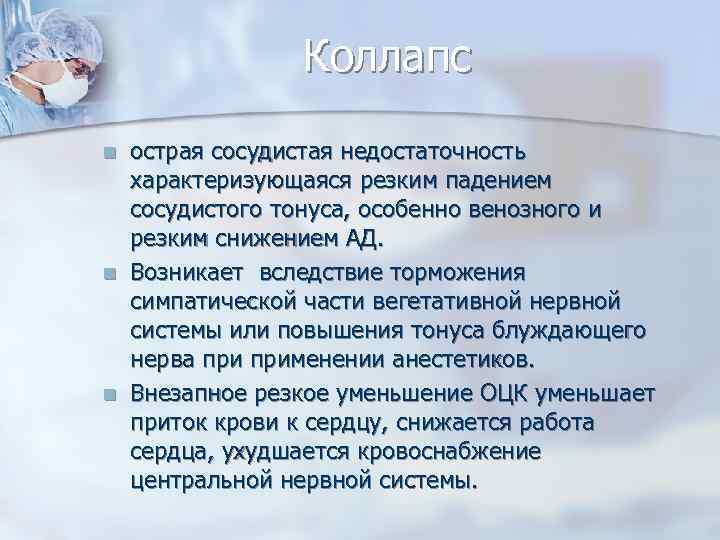 Коллапс

острая сосудистая недостаточность характеризующаяся резким падением сосудистого тонуса, особенно венозного и резким снижением АД.

Возникает  вследствие торможения симпатической части вегетативной нервной системы или повышения тонуса блуждающего нерва при применении анестетиков.

Внезапное резкое уменьшение ОЦК уменьшает приток крови к сердцу, снижается работа сердца, ухудшается кровоснабжение центральной нервной системы.